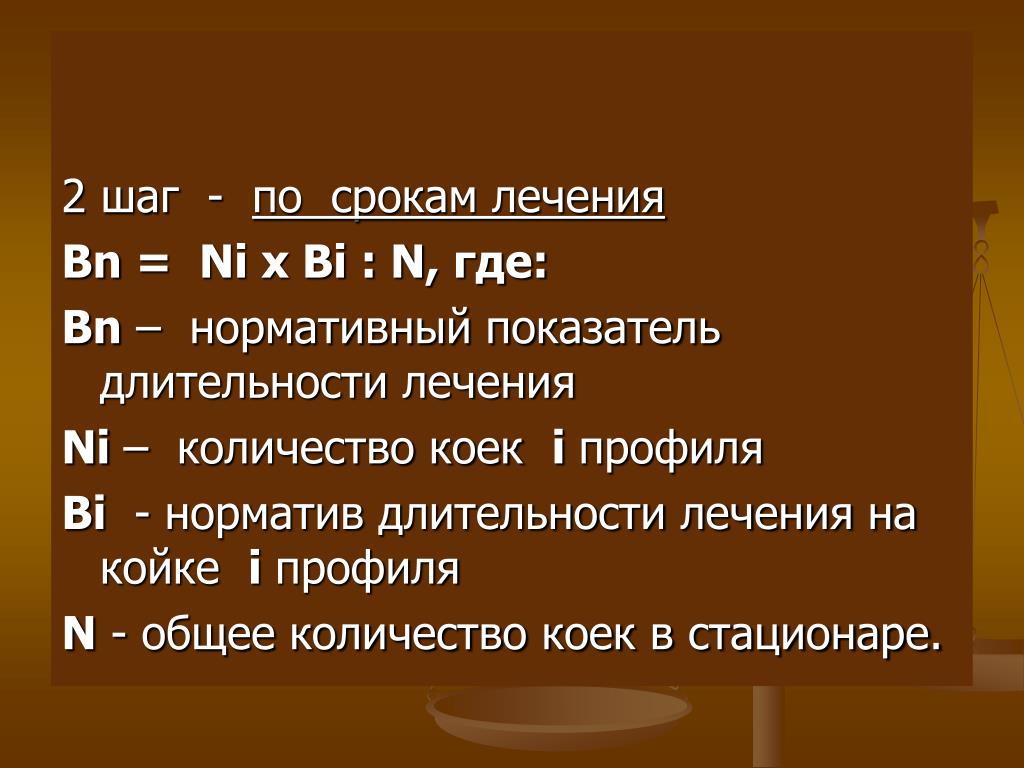 2 шаг - по срокам лечения

Bn = Ni x Bi : N, где:

Bn – нормативный показатель длительности лечения

Ni – количество коек i профиля

Bi - норматив длительности лечения на койке i профиля

N - общее количество коек в стационаре.